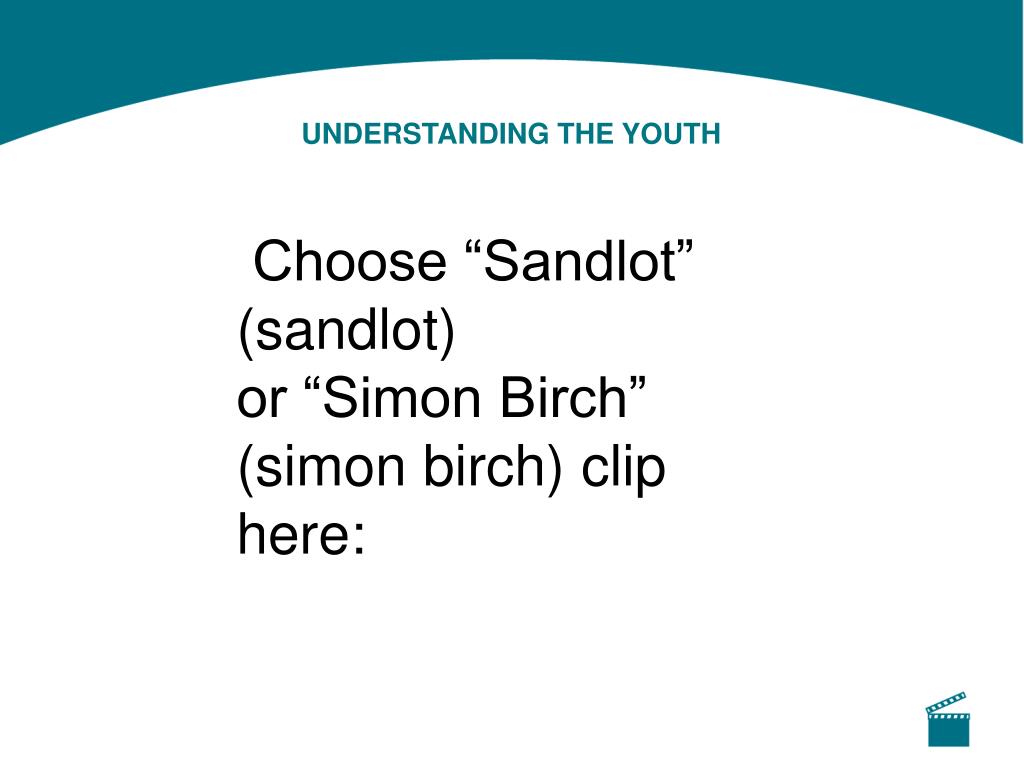 UNDERSTANDING THE YOUTH

Choose “Sandlot” (sandlot) or “Simon Birch” (simon birch) clip here: